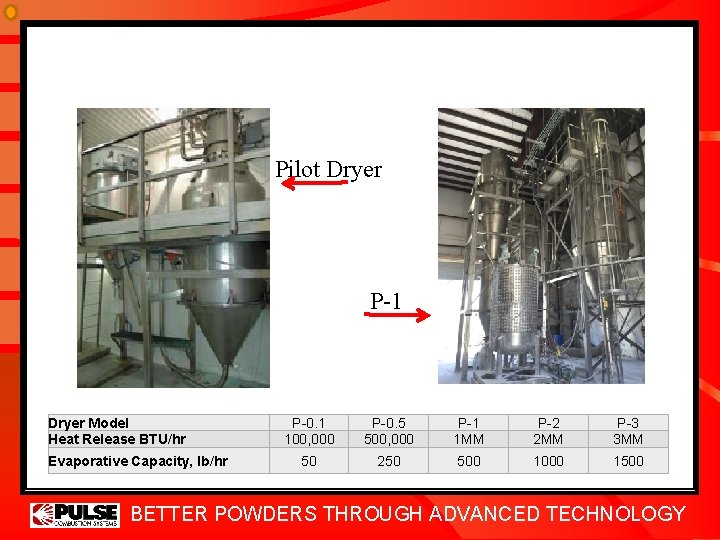 Pilot Dryer

P-1

| Dryer Model | P-0.1 | P-0.5 | P-1 | P-2 | P-3 |
|---|---|---|---|---|---|
| Heat Release BTU/hr | 100,000 | 500,000 | 1MM | 2MM | 3MM |
| Evaporative Capacity, lb/hr | 50 | 250 | 500 | 1000 | 1500 |

PULSE COMBUSTION SYSTEMS

BETTER POWDERS THROUGH ADVANCED TECHNOLOGY